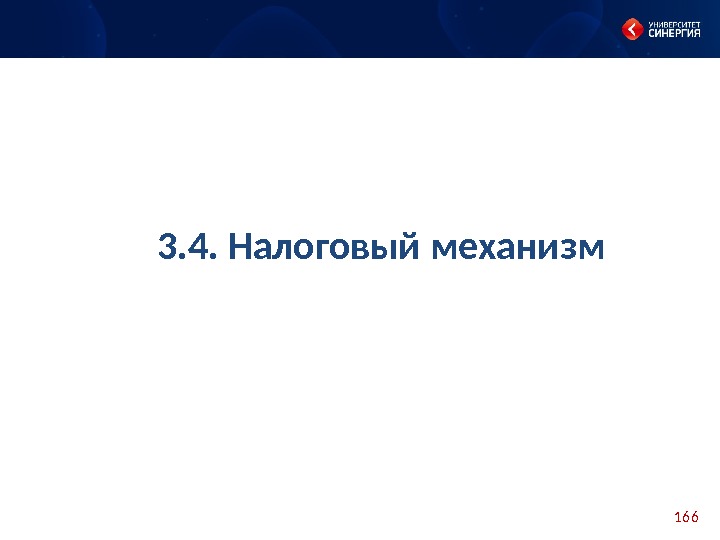 УНИВЕРСИТЕТ СИНЕРГИЯ

3.4. Налоговый механизм

166